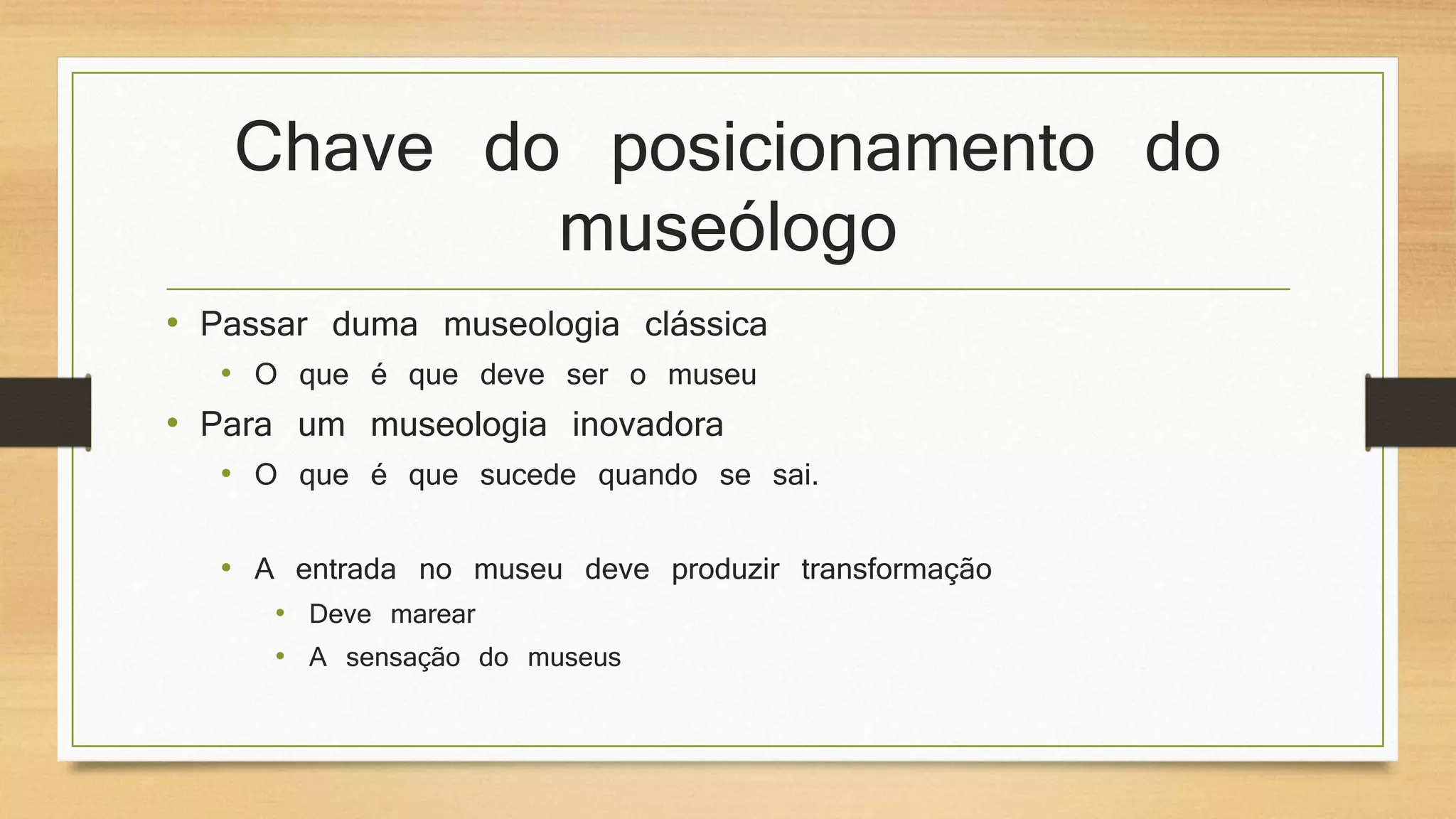 Chave do posicionamento do museólogo

• Passar duma museologia clássica
  • O que é que deve ser o museu
• Para um museologia inovadora
  • O que é que sucede quando se sai.

  • A entrada no museu deve produzir transformação
    • Deve marear
    • A sensação do museus